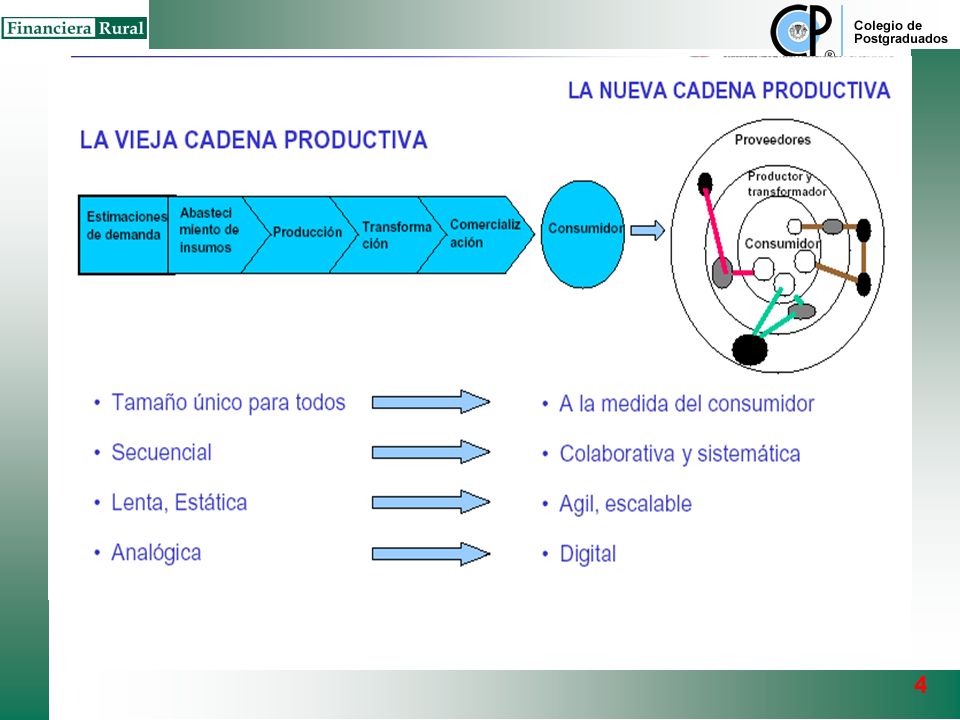 Financiera Rural

CP Colegio de Postgraduados

LA NUEVA CADENA PRODUCTIVA

LA VIEJA CADENA PRODUCTIVA

Estimaciones de demanda

Abastecimiento de insumos

Producción

Transformación

Comercialización

Consumidor

Proveedores

Productor y transformador

Consumidor

• Tamaño único para todos
• Secuencial
• Lenta, Estática
• Analógica

• A la medida del consumidor
• Colaborativa y sistemática
• Agil, escalable
• Digital

4